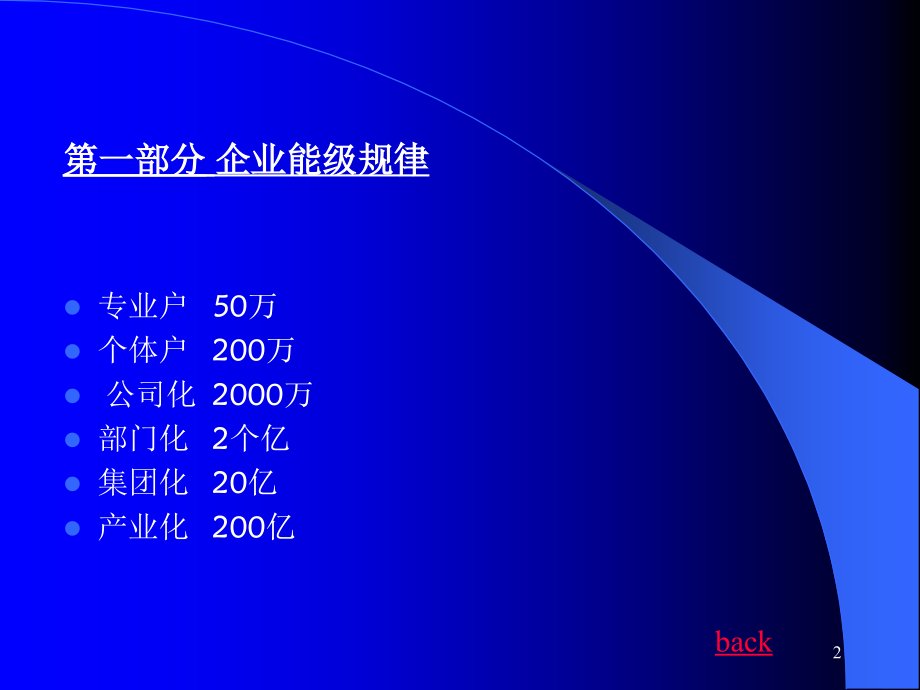 第一部分 企业能级规律

- 专业户 50万
- 个体户 200万
- 公司化 2000万
- 部门化 2个亿
- 集团化 20亿
- 产业化 200亿

back

2